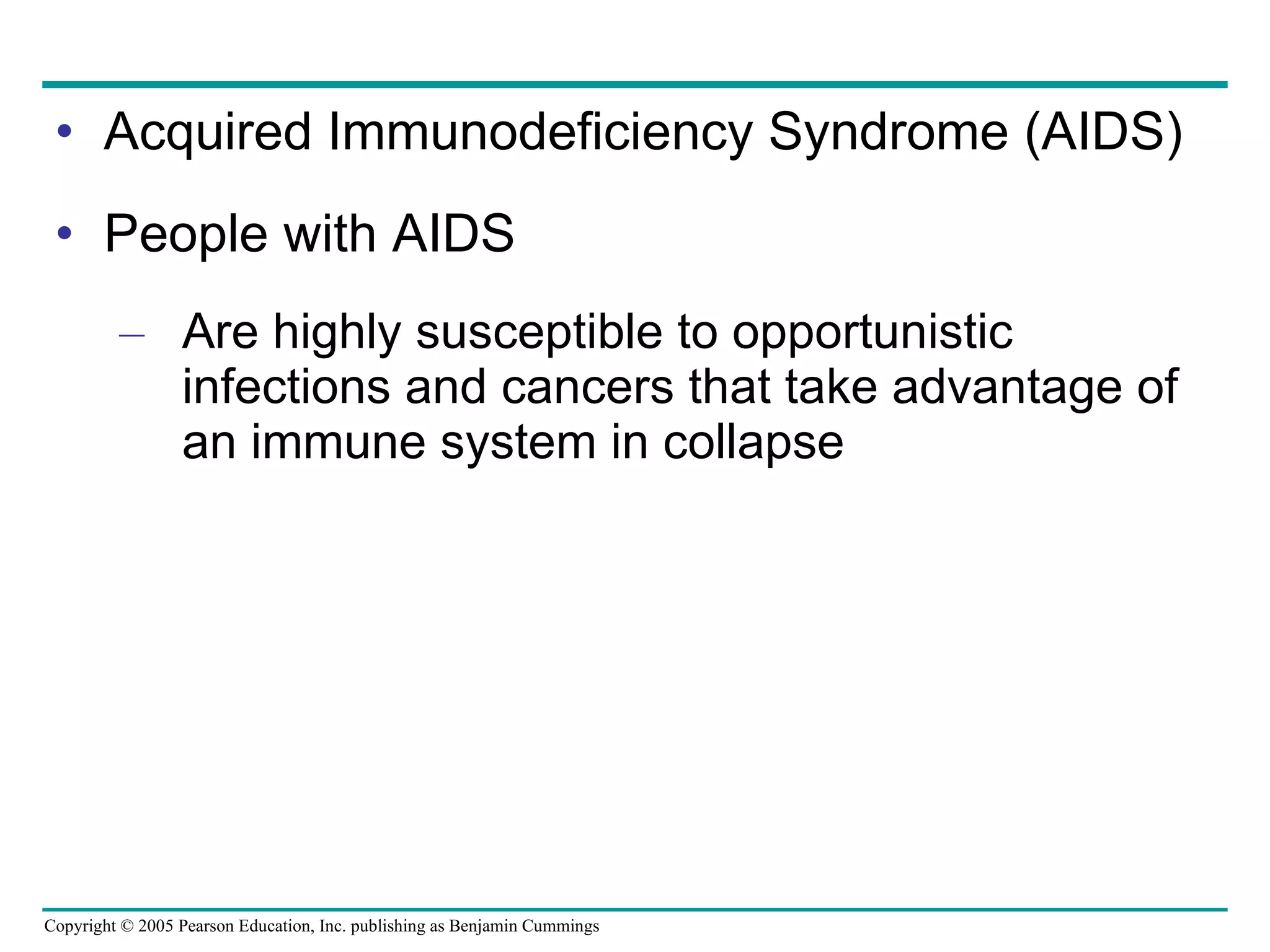 • Acquired Immunodeficiency Syndrome (AIDS)

• People with AIDS

– Are highly susceptible to opportunistic infections and cancers that take advantage of an immune system in collapse

Copyright © 2005 Pearson Education, Inc. publishing as Benjamin Cummings